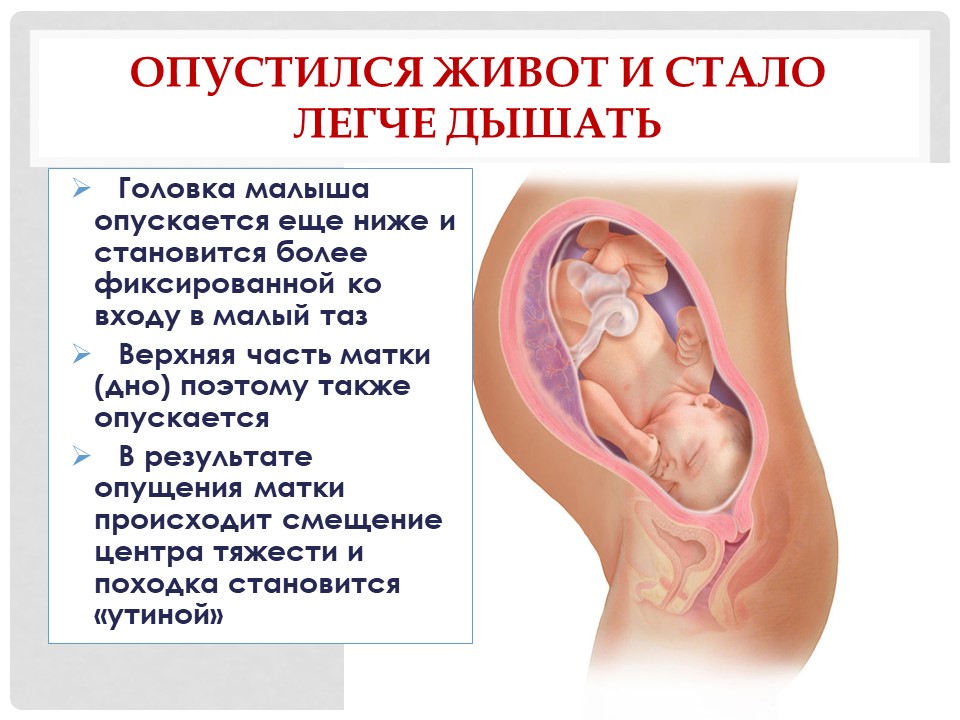 ОПУСТИЛСЯ ЖИВОТ И СТАЛО ЛЕГЧЕ ДЫШАТЬ

➢ Головка малыша опускается еще ниже и становится более фиксированной ко входу в малый таз

➢ Верхняя часть матки (дно) поэтому также опускается

➢ В результате опущения матки происходит смещение центра тяжести и походка становится «утиной»